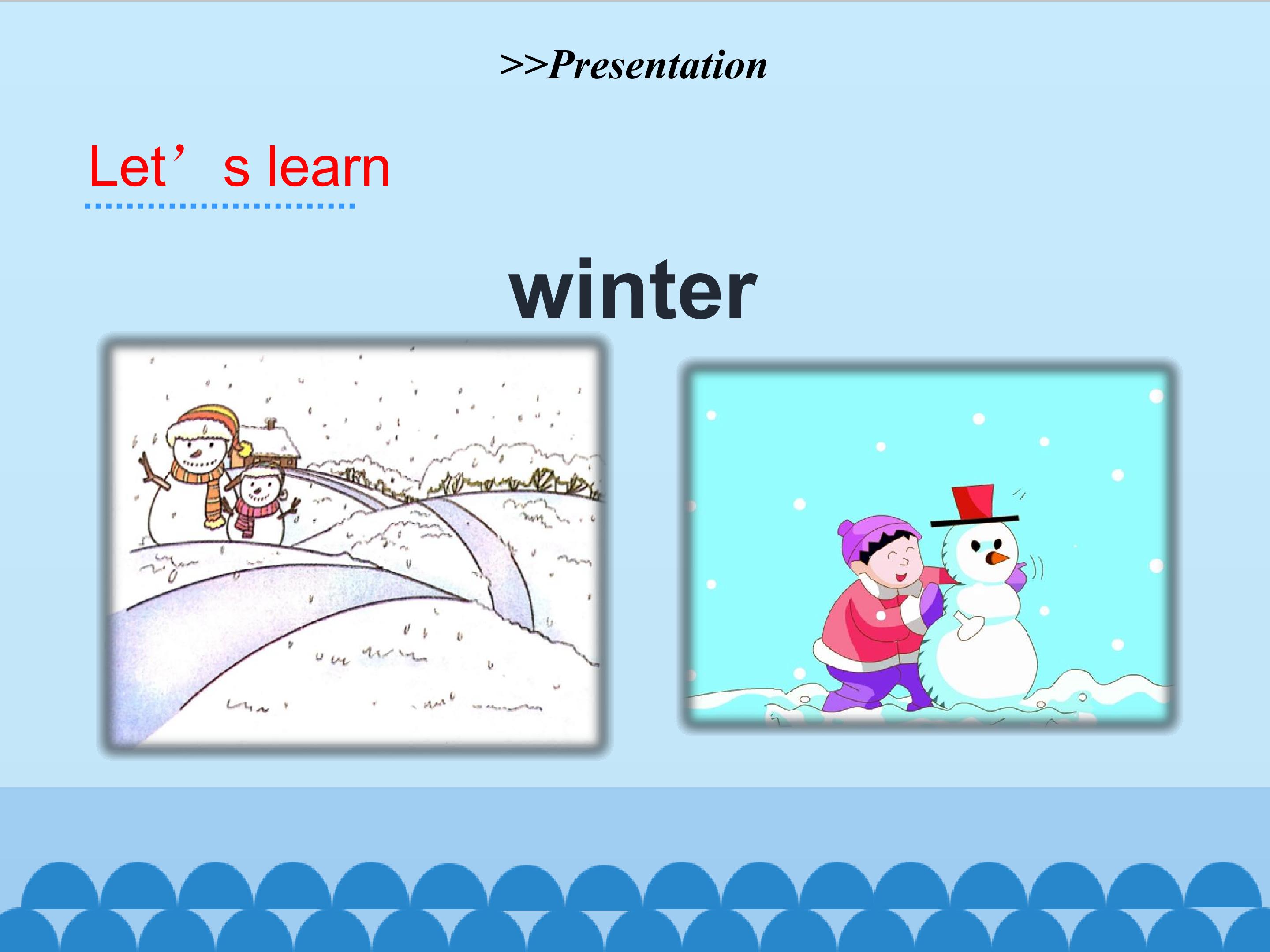 >>Presentation

Let's learn

winter